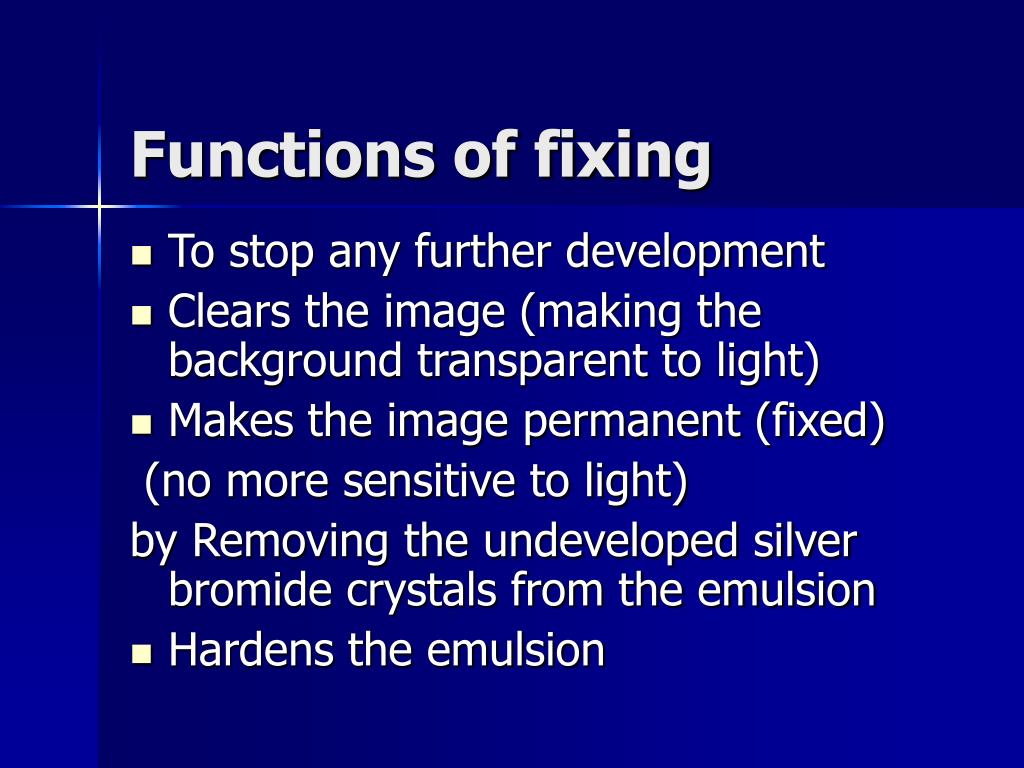 Functions of fixing

- To stop any further development
- Clears the image (making the background transparent to light)
- Makes the image permanent (fixed)

(no more sensitive to light)

by Removing the undeveloped silver bromide crystals from the emulsion

- Hardens the emulsion